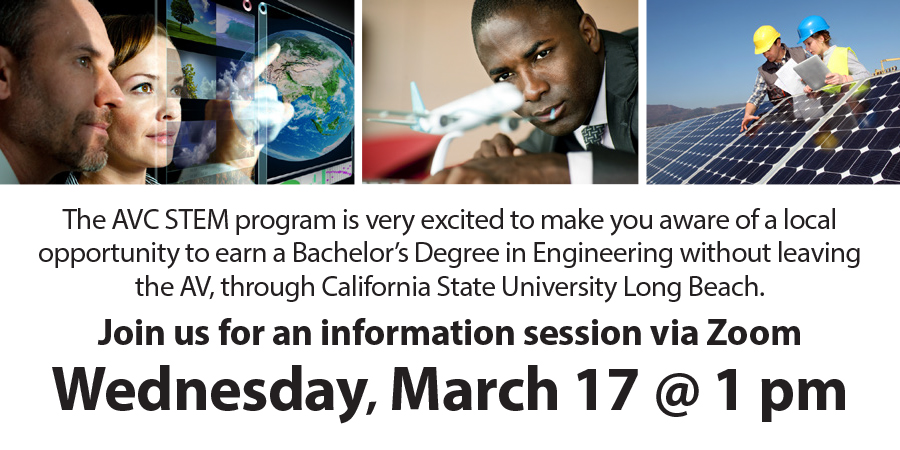 The AVC STEM program is very excited to make you aware of a local opportunity to earn a Bachelor's Degree in Engineering without leaving the AV, through California State University Long Beach.

Join us for an information session via Zoom

Wednesday, March 17 @ 1 pm